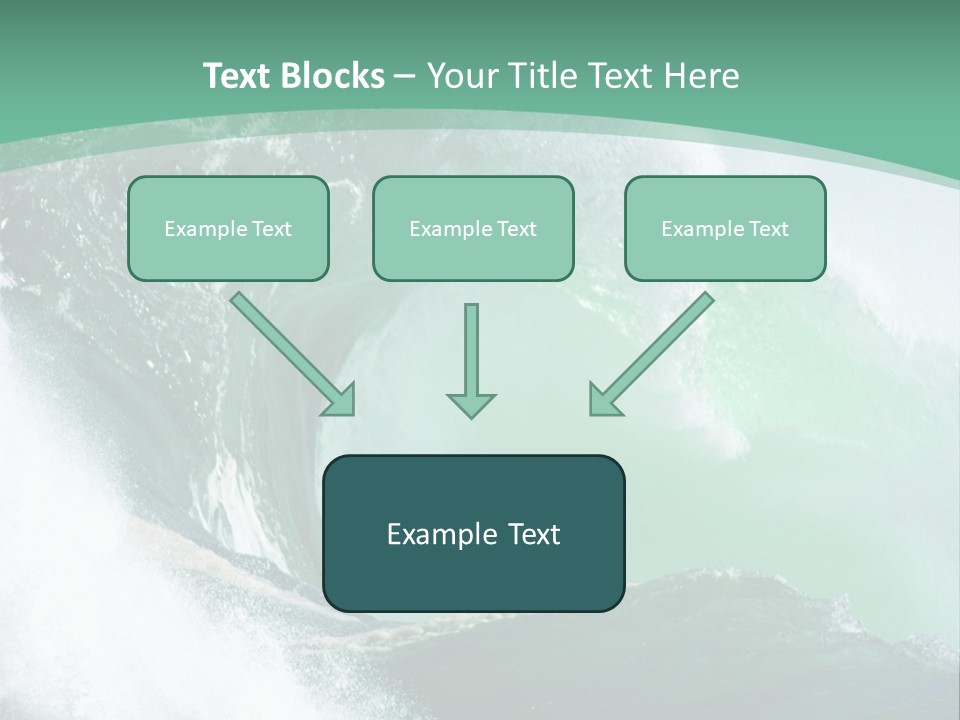 Text Blocks – Your Title Text Here

Example Text

Example Text

Example Text

Example Text